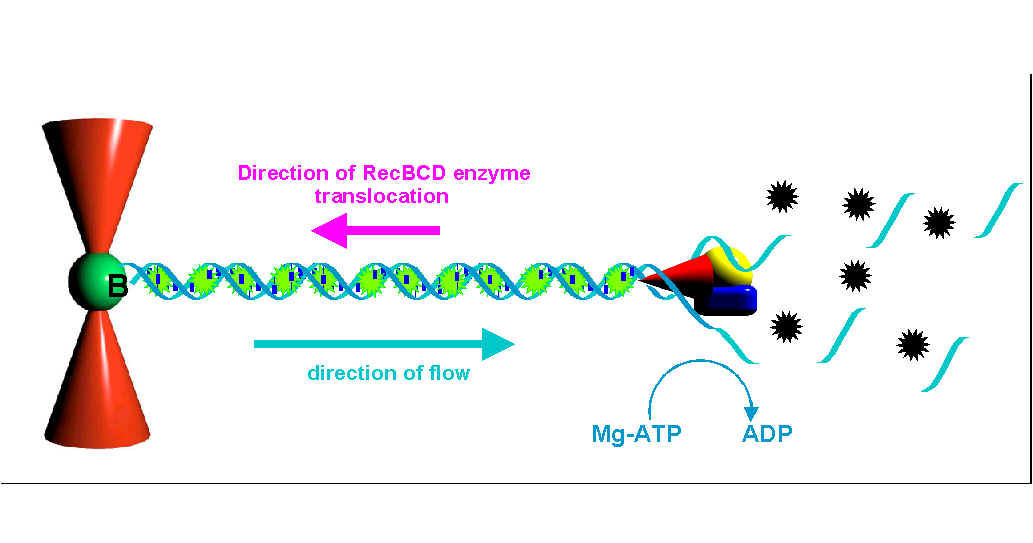 Direction of RecBCD enzyme translocation

B

direction of flow

Mg-ATP

ADP